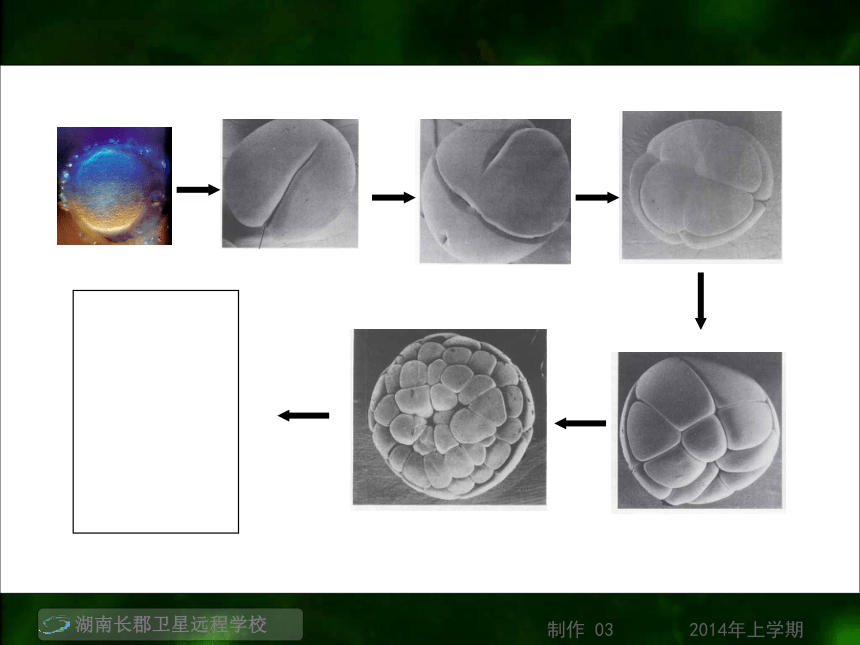 湖南长郡卫星远程学校

制作 03

2014年上学期